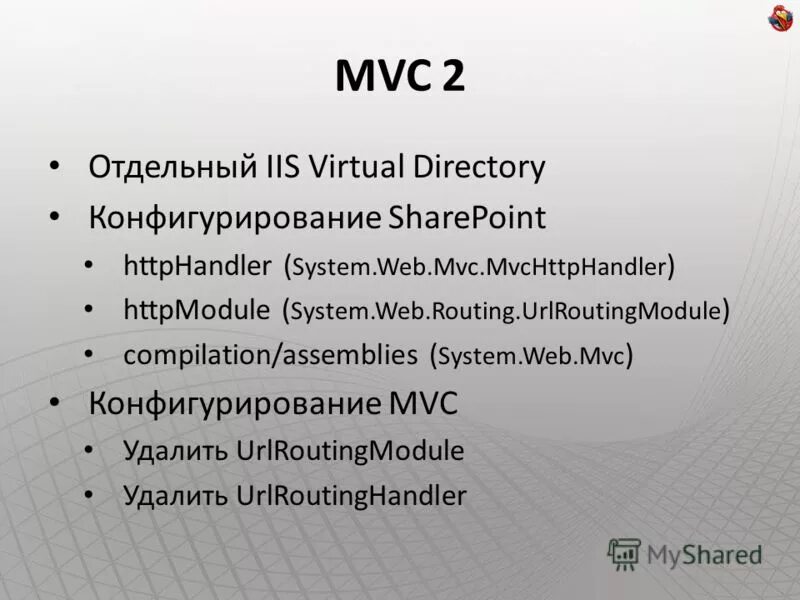 MVC 2

• Отдельный IIS Virtual Directory
• Конфигурирование SharePoint
  • httpHandler (System.Web.Mvc.MvcHttpHandler)
  • httpModule (System.Web.Routing.UrlRoutingModule)
  • compilation/assemblies (System.Web.Mvc)
• Конфигурирование MVC
  • Удалить UrlRoutingModule
  • Удалить UrlRoutingHandler

MyShared